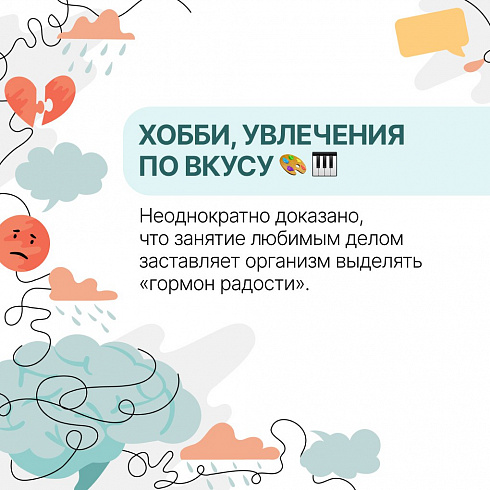 ХОББИ, УВЛЕЧЕНИЯ ПО ВКУСУ 🎨🎹

Неоднократно доказано, что занятие любимым делом заставляет организм выделять «гормон радости».